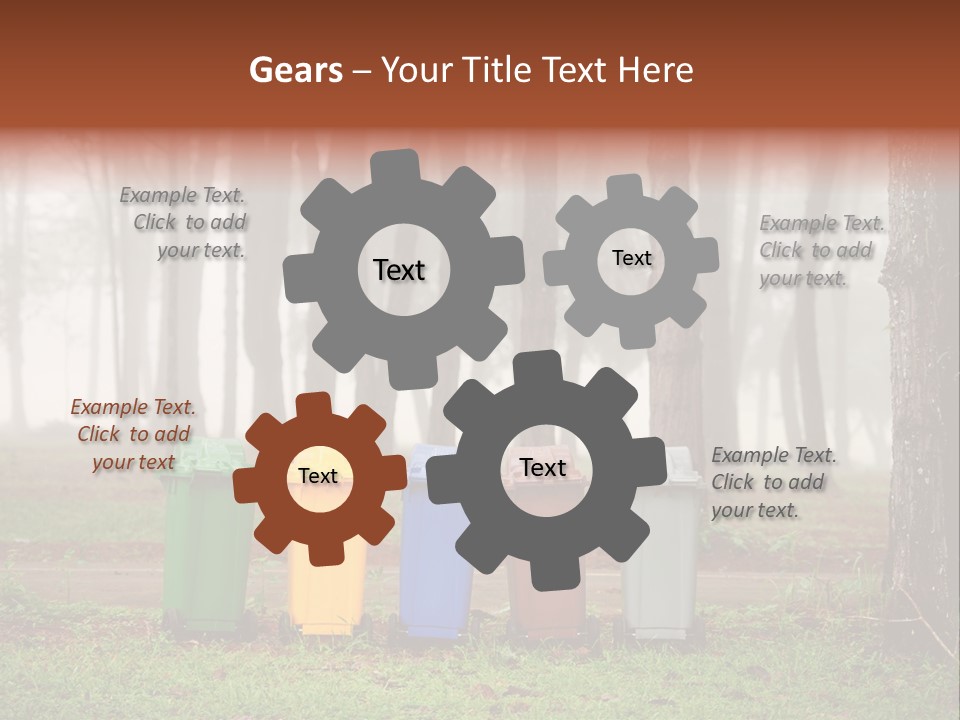 Gears – Your Title Text Here

Example Text. Click to add your text.

Text

Text

Example Text. Click to add your text.

Example Text. Click to add your text

Text

Text

Example Text. Click to add your text.